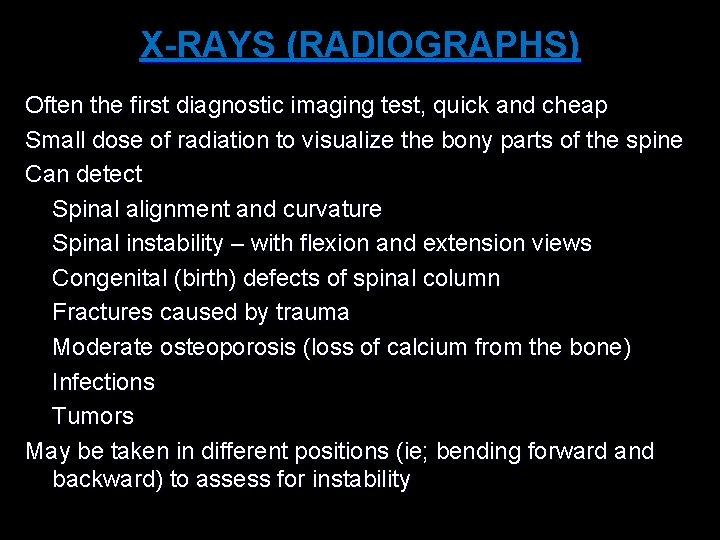 X-RAYS (RADIOGRAPHS)

Often the first diagnostic imaging test, quick and cheap
Small dose of radiation to visualize the bony parts of the spine
Can detect
Spinal alignment and curvature
Spinal instability – with flexion and extension views
Congenital (birth) defects of spinal column
Fractures caused by trauma
Moderate osteoporosis (loss of calcium from the bone)
Infections
Tumors
May be taken in different positions (ie; bending forward and backward) to assess for instability